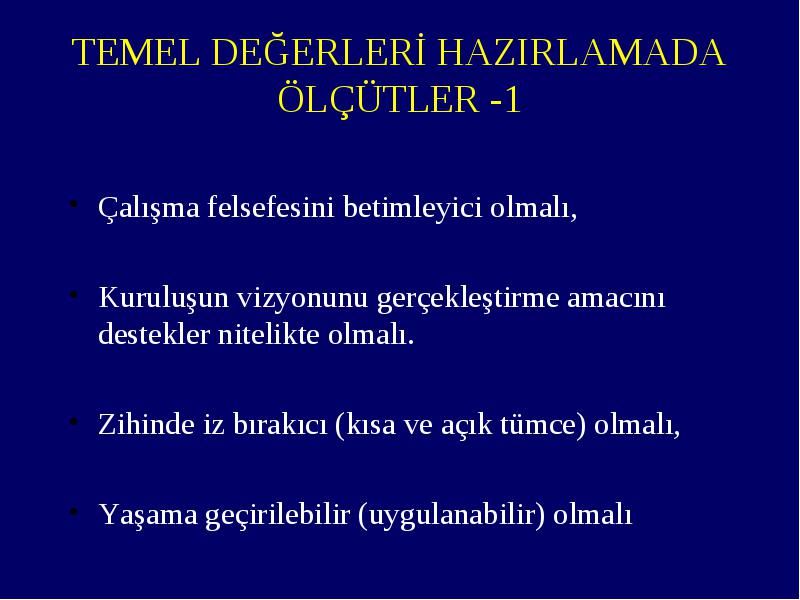 TEMEL DEĞERLERİ HAZIRLAMADA ÖLÇÜTLER -1

• Çalışma felsefesini betimleyici olmalı,

• Kuruluşun vizyonunu gerçekleştirme amacını destekler nitelikte olmalı.

• Zihinde iz bırakıcı (kısa ve açık tümce) olmalı,

• Yaşama geçirilebilir (uygulanabilir) olmalı